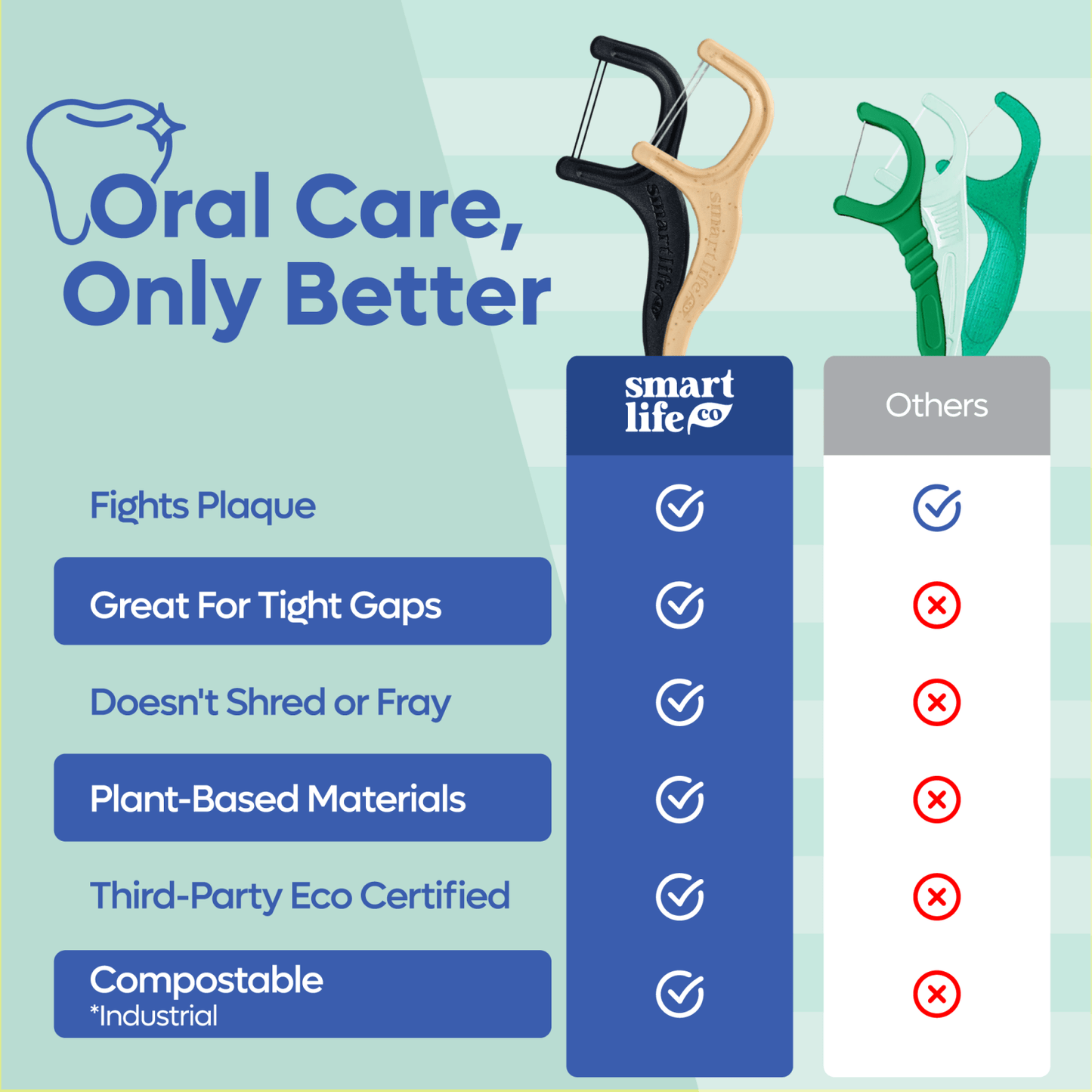 Oral Care, Only Better

smartlife smartlife

| | smart life co | Others |
|---|---|---|
| Fights Plaque | ✓ | ✓ |
| Great For Tight Gaps | ✓ | ✗ |
| Doesn't Shred or Fray | ✓ | ✗ |
| Plant-Based Materials | ✓ | ✗ |
| Third-Party Eco Certified | ✓ | ✗ |
| Compostable *Industrial | ✓ | ✗ |